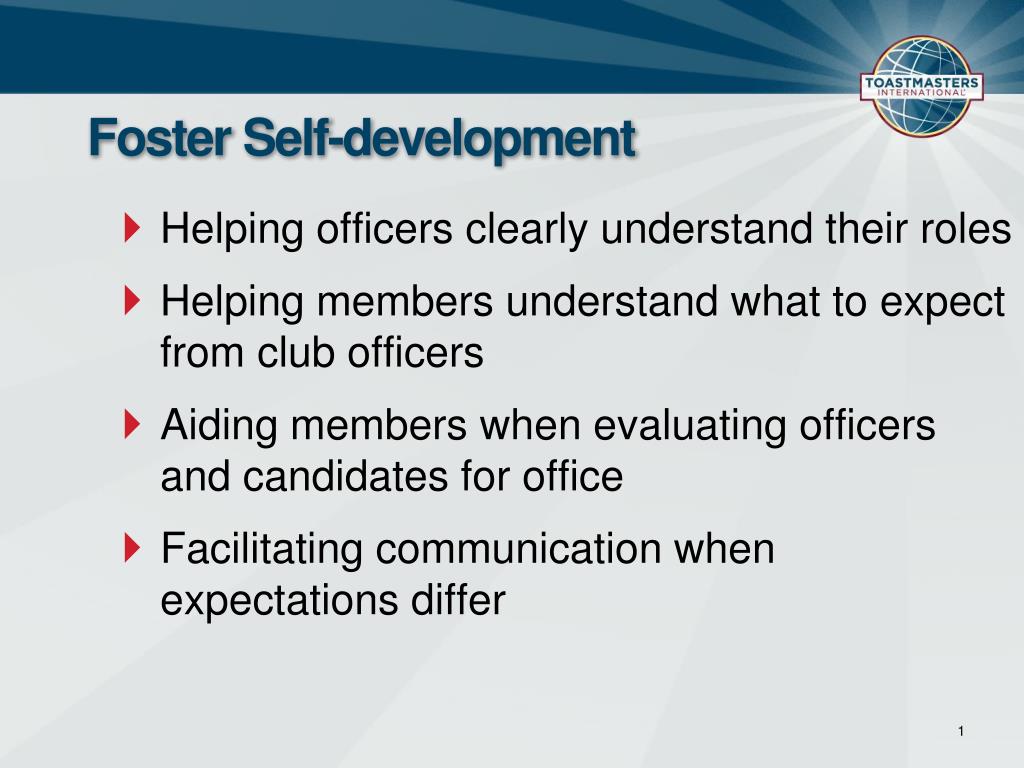 TOASTMASTERS INTERNATIONAL

Foster Self-development

Helping officers clearly understand their roles

Helping members understand what to expect from club officers

Aiding members when evaluating officers and candidates for office

Facilitating communication when expectations differ

1